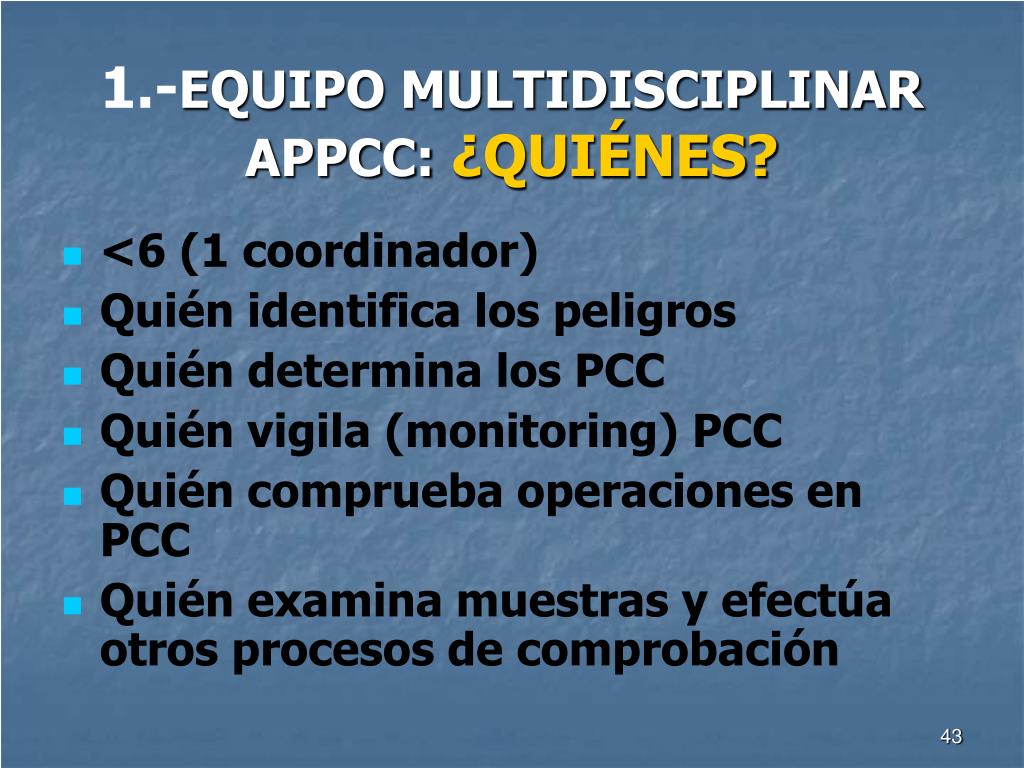 1.-EQUIPO MULTIDISCIPLINAR APPCC: ¿QUIÉNES?

- <6 (1 coordinador)
- Quién identifica los peligros
- Quién determina los PCC
- Quién vigila (monitoring) PCC
- Quién comprueba operaciones en PCC
- Quién examina muestras y efectúa otros procesos de comprobación

43